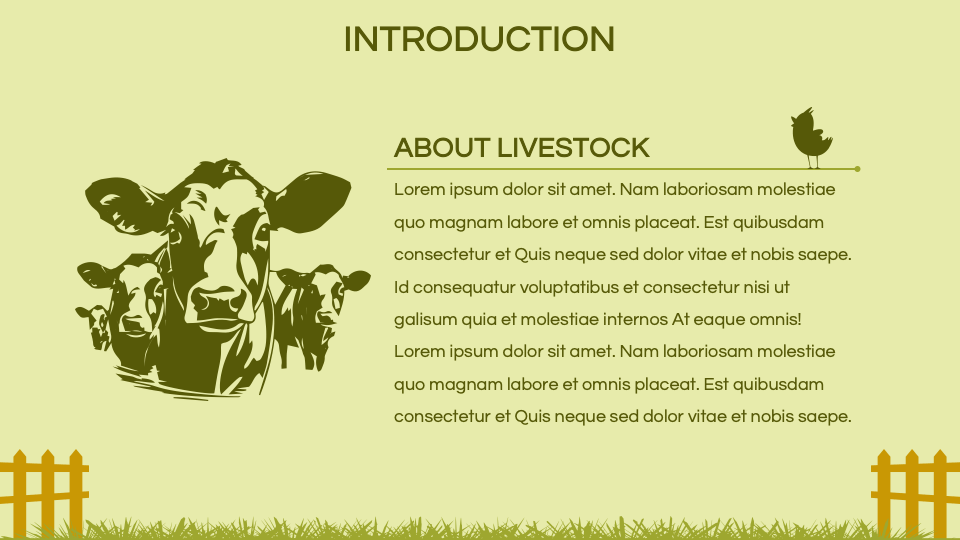 INTRODUCTION

ABOUT LIVESTOCK

Lorem ipsum dolor sit amet. Nam laboriosam molestiae quo magnam labore et omnis placeat. Est quibusdam consectetur et Quis neque sed dolor vitae et nobis saepe. Id consequatur voluptatibus et consectetur nisi ut galisum quia et molestiae internos At eaque omnis! Lorem ipsum dolor sit amet. Nam laboriosam molestiae quo magnam labore et omnis placeat. Est quibusdam consectetur et Quis neque sed dolor vitae et nobis saepe.